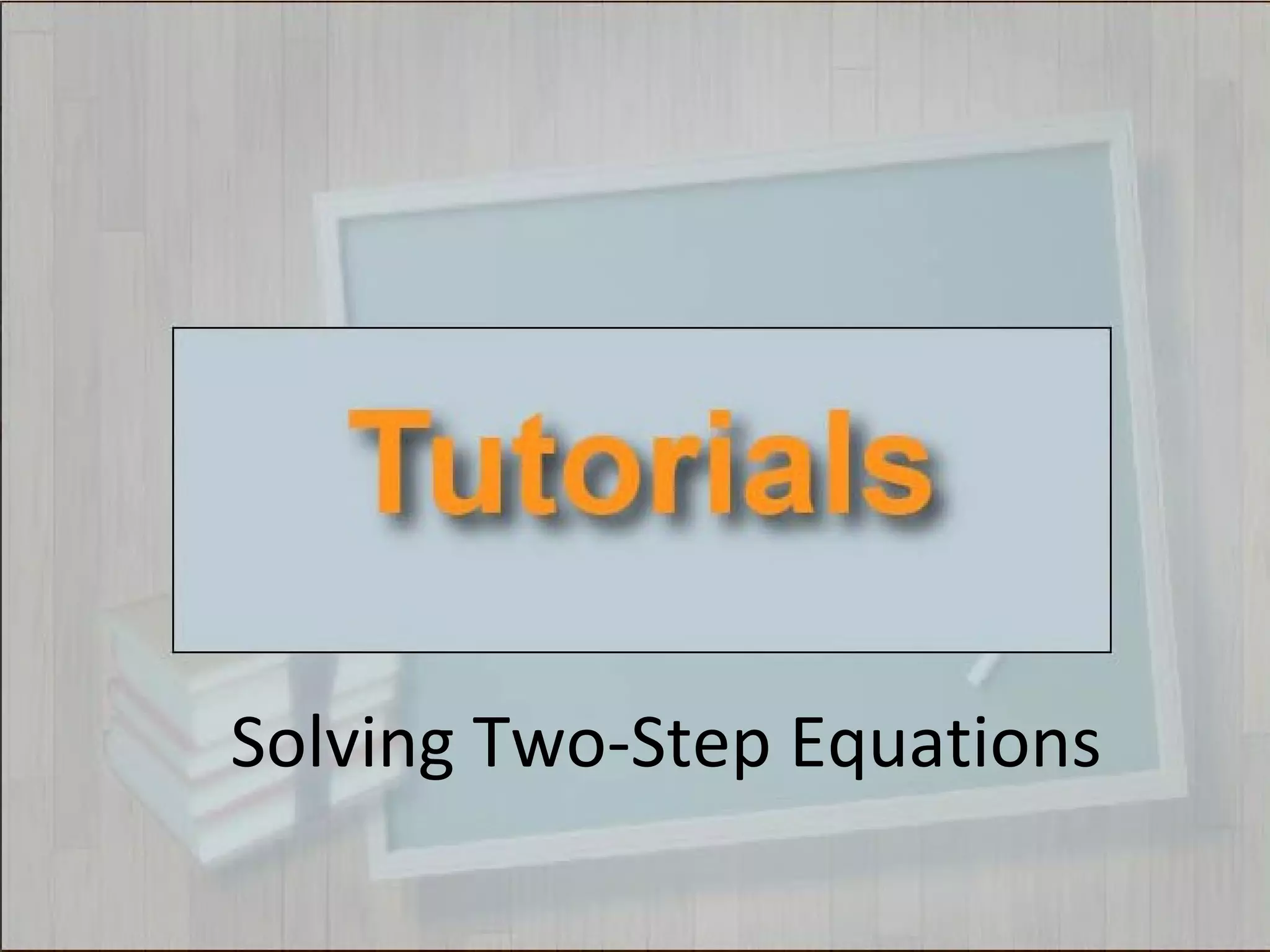 Tutorials

Solving Two-Step Equations